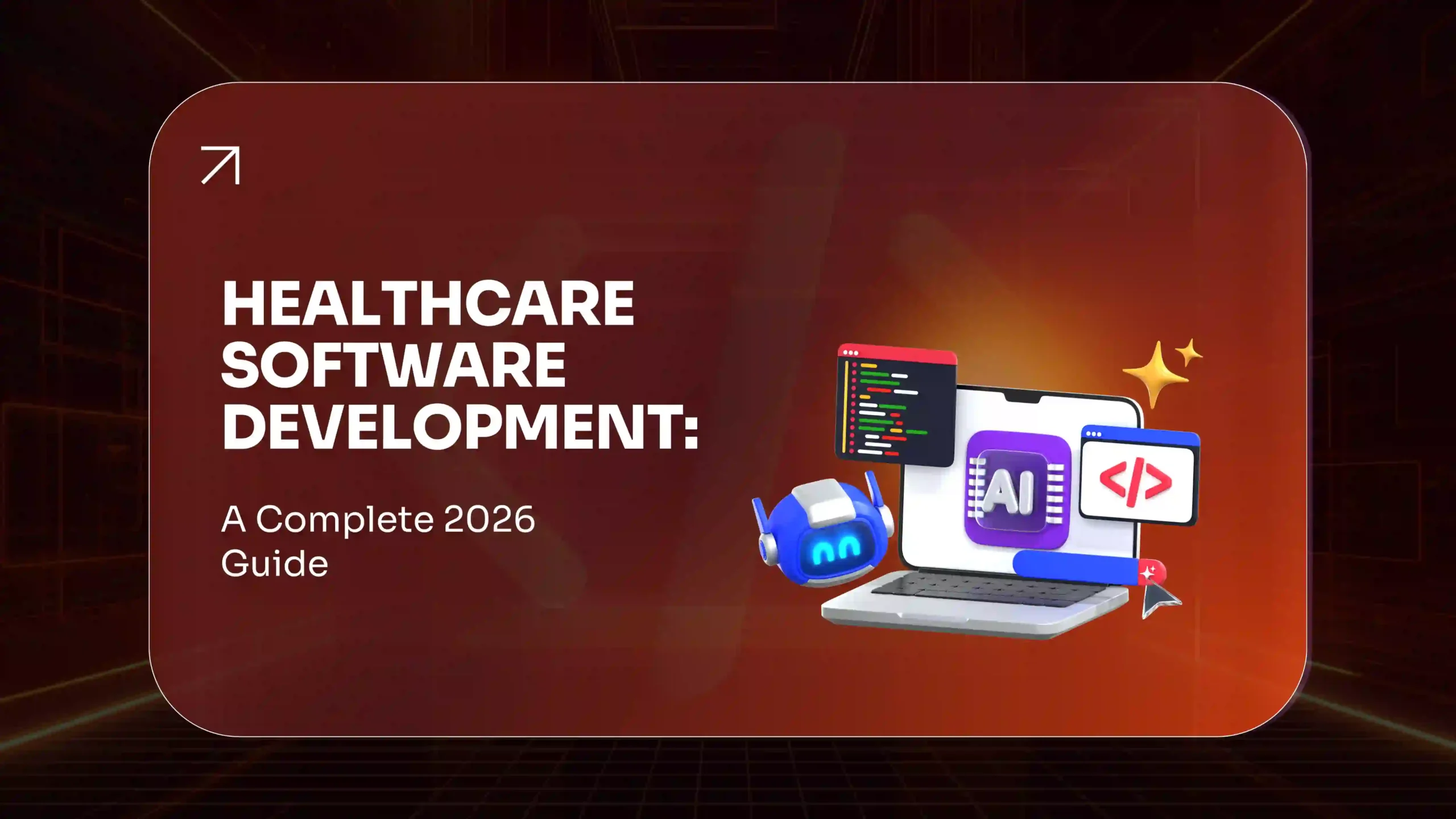 HEALTHCARE SOFTWARE DEVELOPMENT:

A Complete 2026 Guide

AI

</>